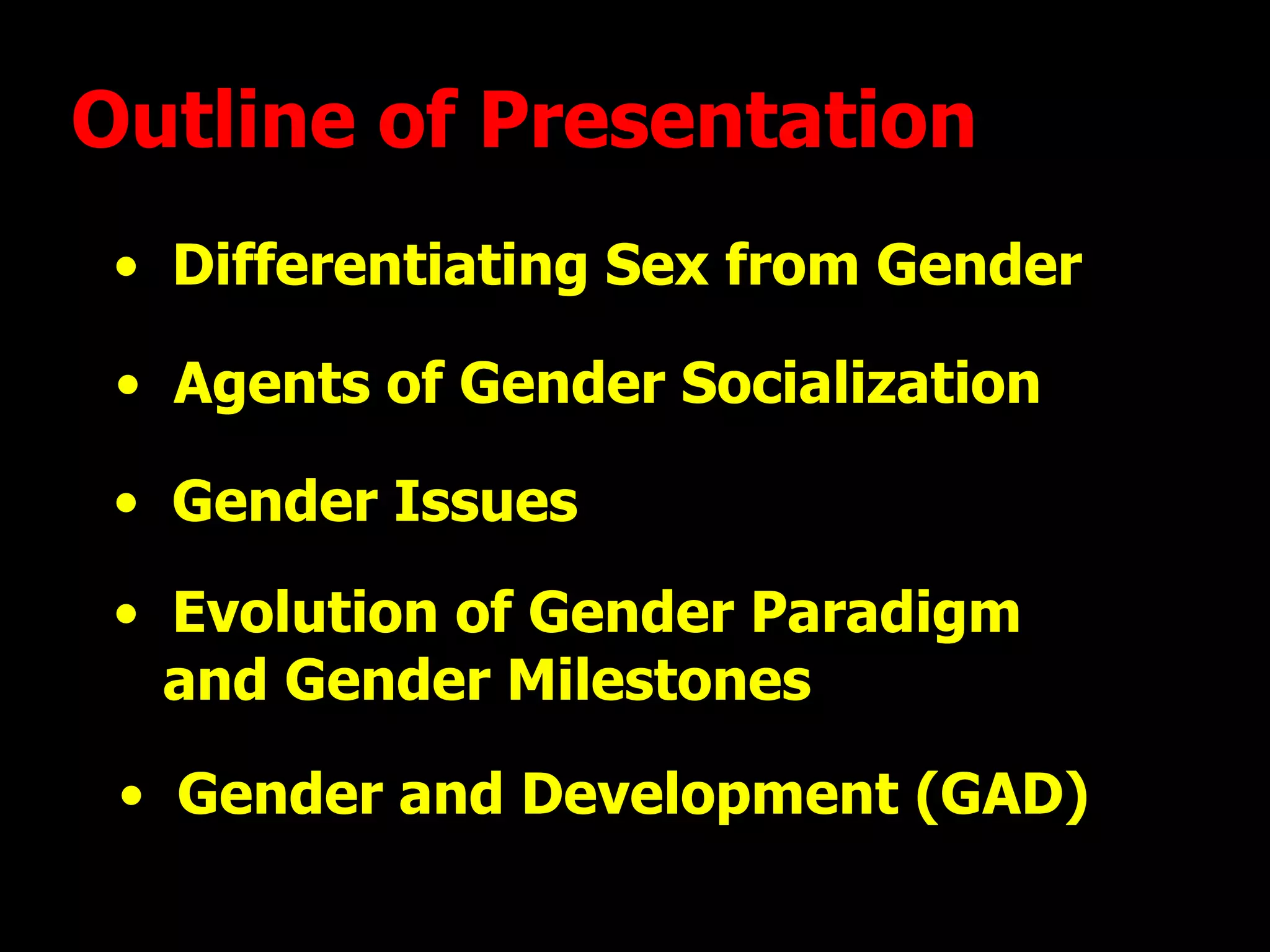 Outline of Presentation

• Differentiating Sex from Gender

• Agents of Gender Socialization

• Gender Issues

• Evolution of Gender Paradigm and Gender Milestones

• Gender and Development (GAD)